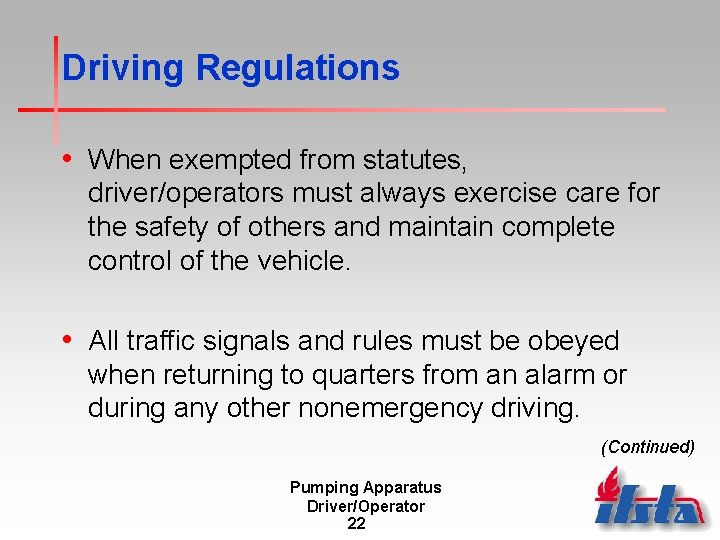 Driving Regulations

• When exempted from statutes, driver/operators must always exercise care for the safety of others and maintain complete control of the vehicle.

• All traffic signals and rules must be obeyed when returning to quarters from an alarm or during any other nonemergency driving.

(Continued)

Pumping Apparatus
Driver/Operator
22

ifsta